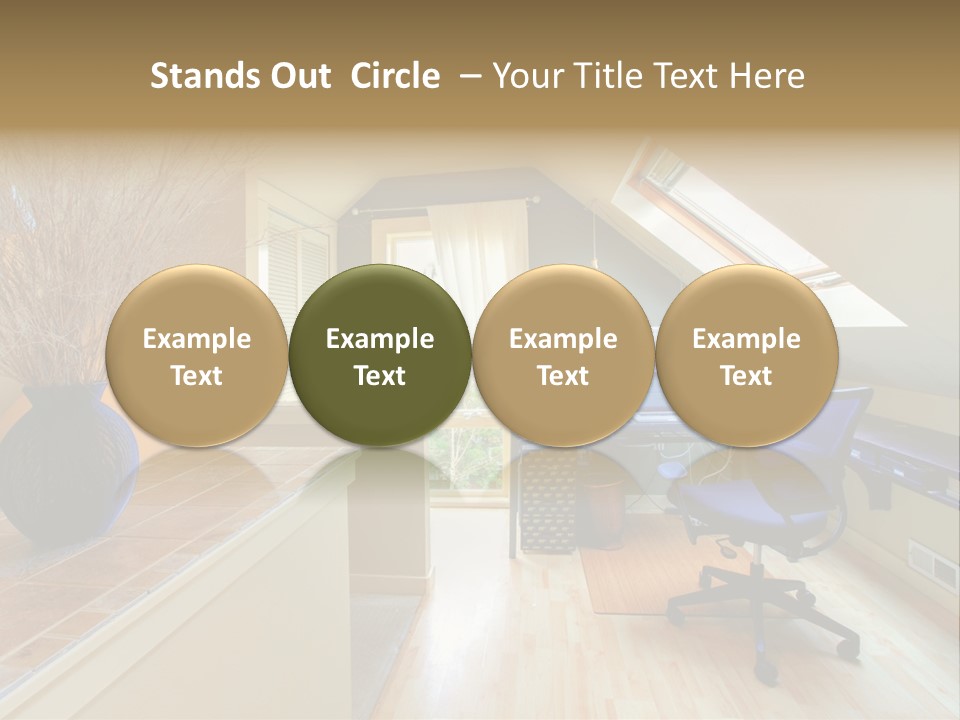 Stands Out Circle – Your Title Text Here

Example Text

Example Text

Example Text

Example Text